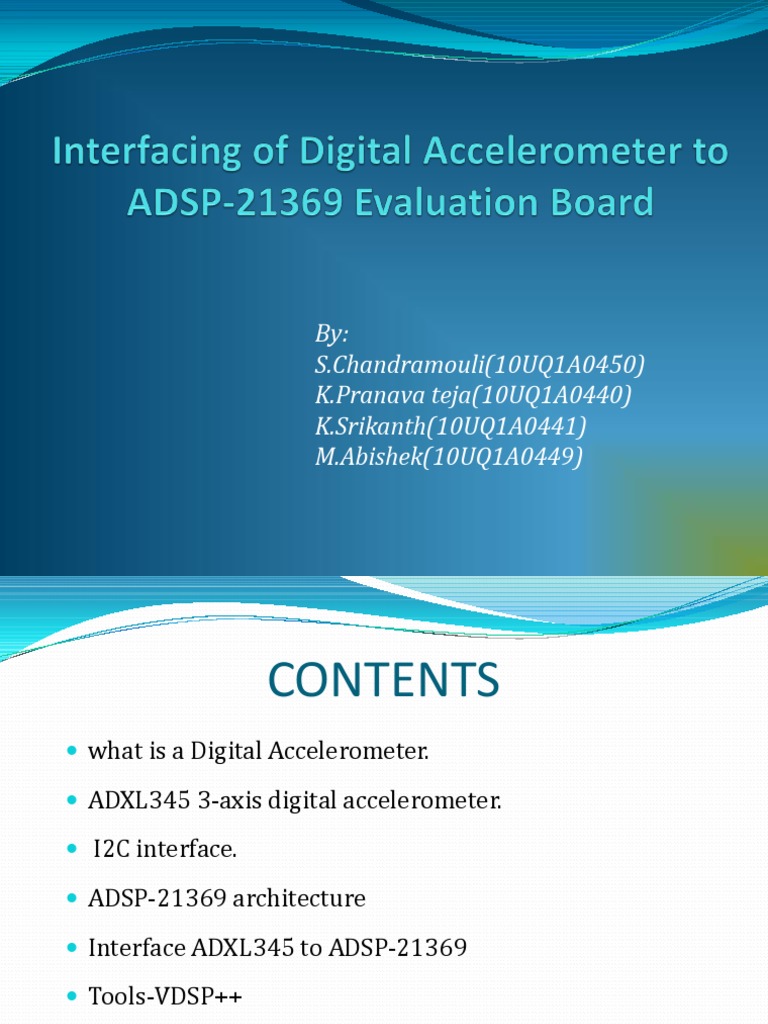 Interfacing of Digital Accelerometer to ADSP-21369 Evaluation Board

By:
S.Chandramouli(10UQ1A0450)
K.Pranava teja(10UQ1A0440)
K.Srikanth(10UQ1A0441)
M.Abishek(10UQ1A0449)

CONTENTS

- what is a Digital Accelerometer.
- ADXL345 3-axis digital accelerometer.
- I2C interface.
- ADSP-21369 architecture
- Interface ADXL345 to ADSP-21369
- Tools-VDSP++